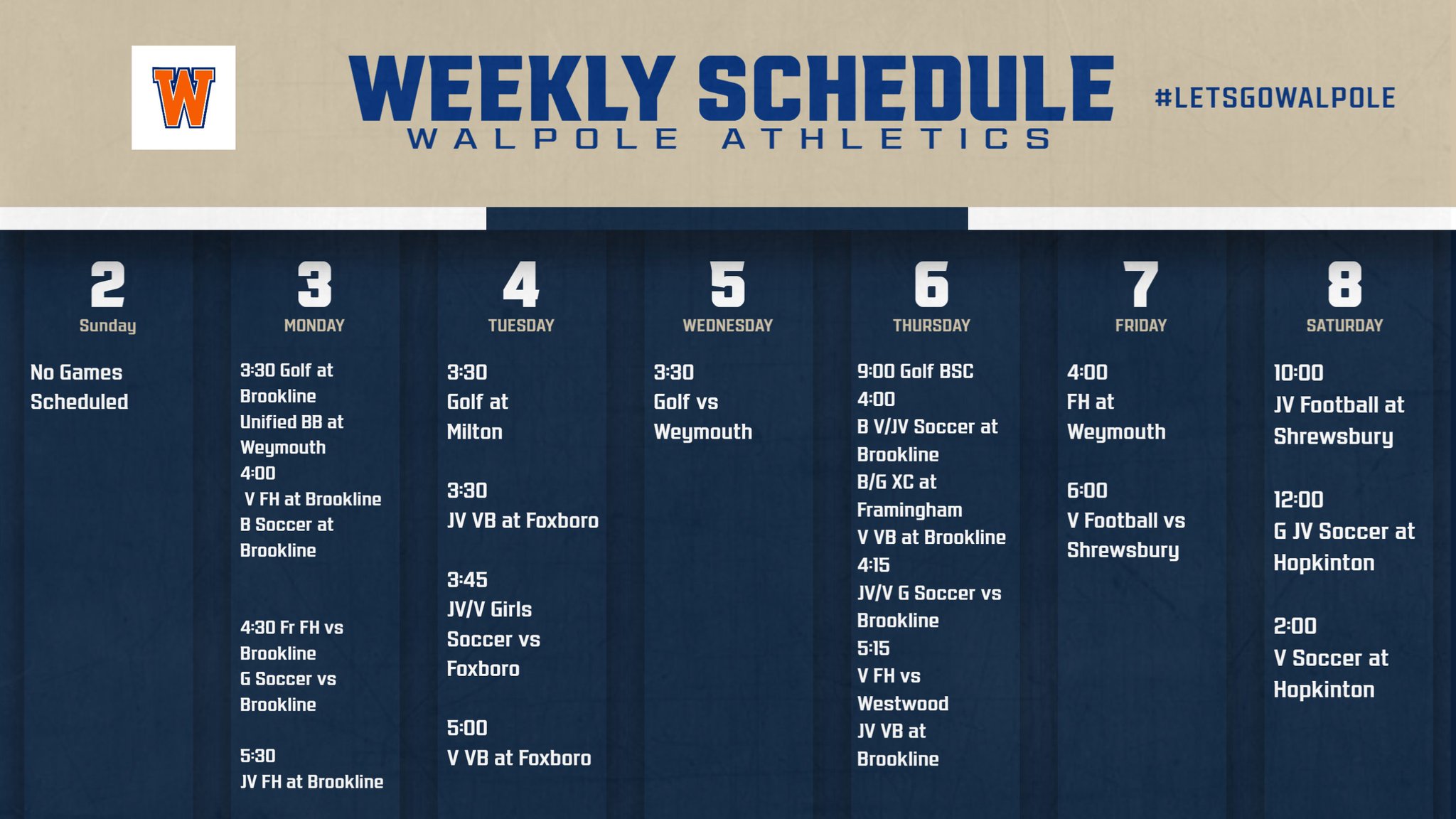 W

WEEKLY SCHEDULE
WALPOLE ATHLETICS

#LETSGOWALPOLE

2
Sunday

No Games Scheduled

3
MONDAY

3:30 Golf at Brookline
Unified BB at Weymouth
4:00
V FH at Brookline
B Soccer at Brookline

4:30 Fr FH vs Brookline
G Soccer vs Brookline

5:30
JV FH at Brookline

4
TUESDAY

3:30
Golf at Milton

3:30
JV VB at Foxboro

3:45
JV/V Girls Soccer vs Foxboro

5:00
V VB at Foxboro

5
WEDNESDAY

3:30
Golf vs Weymouth

6
THURSDAY

9:00 Golf BSC
4:00
B V/JV Soccer at Brookline
B/G XC at Framingham
V VB at Brookline
4:15
JV/V G Soccer vs Brookline
5:15
V FH vs Westwood
JV VB at Brookline

7
FRIDAY

4:00
FH at Weymouth

6:00
V Football vs Shrewsbury

8
SATURDAY

10:00
JV Football at Shrewsbury

12:00
G JV Soccer at Hopkinton

2:00
V Soccer at Hopkinton